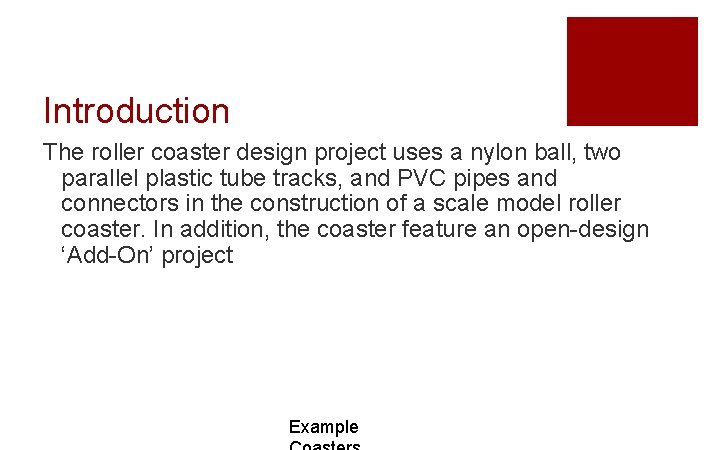 Introduction

The roller coaster design project uses a nylon ball, two parallel plastic tube tracks, and PVC pipes and connectors in the construction of a scale model roller coaster. In addition, the coaster feature an open-design ‘Add-On’ project

Example Coasters